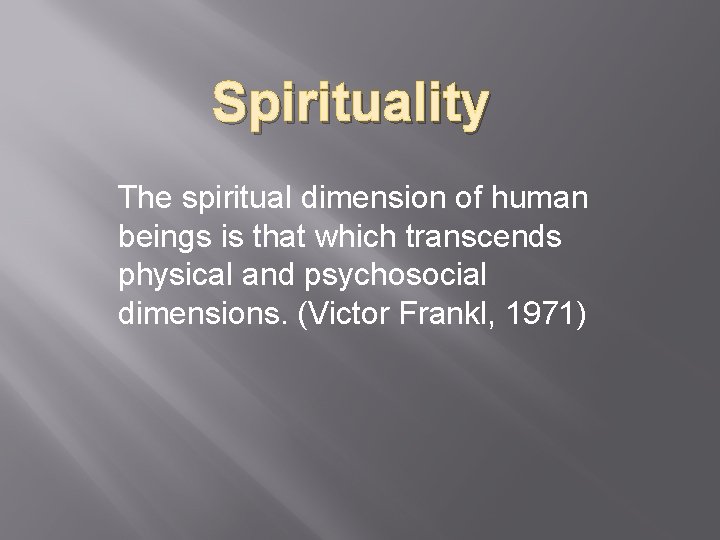 Spirituality

The spiritual dimension of human beings is that which transcends physical and psychosocial dimensions. (Victor Frankl, 1971)